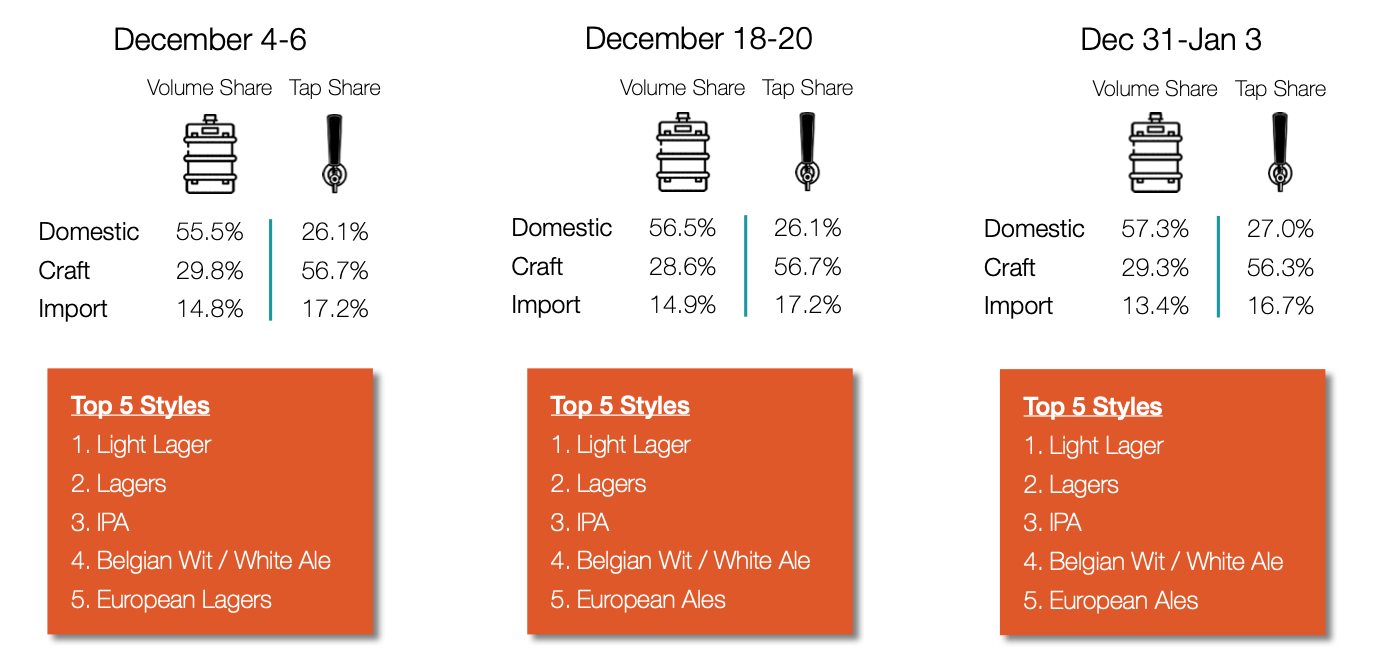 December 4-6

| | Volume Share | Tap Share |
|---|---|---|
| Domestic | 55.5% | 26.1% |
| Craft | 29.8% | 56.7% |
| Import | 14.8% | 17.2% |

Top 5 Styles
1. Light Lager
2. Lagers
3. IPA
4. Belgian Wit / White Ale
5. European Lagers

December 18-20

| | Volume Share | Tap Share |
|---|---|---|
| Domestic | 56.5% | 26.1% |
| Craft | 28.6% | 56.7% |
| Import | 14.9% | 17.2% |

Top 5 Styles
1. Light Lager
2. Lagers
3. IPA
4. Belgian Wit / White Ale
5. European Ales

Dec 31-Jan 3

| | Volume Share | Tap Share |
|---|---|---|
| Domestic | 57.3% | 27.0% |
| Craft | 29.3% | 56.3% |
| Import | 13.4% | 16.7% |

Top 5 Styles
1. Light Lager
2. Lagers
3. IPA
4. Belgian Wit / White Ale
5. European Ales